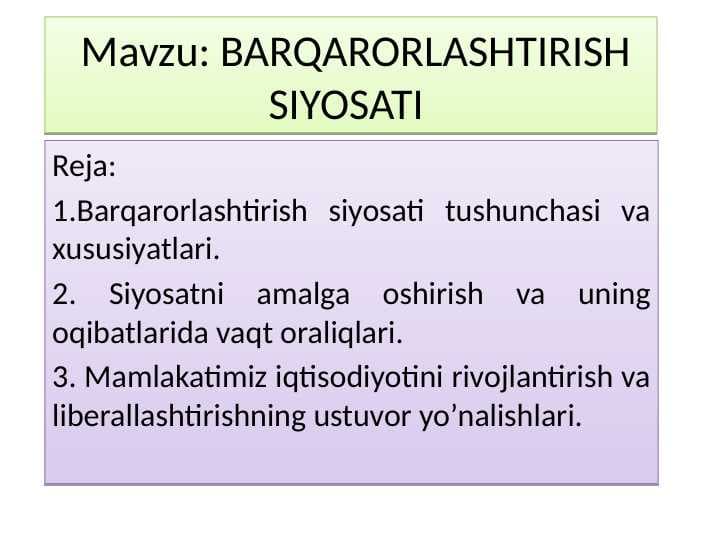 Mavzu: BARQARORLASHTIRISH SIYOSATI

Reja:

1.Barqarorlashtirish siyosati tushunchasi va xususiyatlari.

2. Siyosatni amalga oshirish va uning oqibatlarida vaqt oraliqlari.

3. Mamlakatimiz iqtisodiyotini rivojlantirish va liberallashtirishning ustuvor yo’nalishlari.